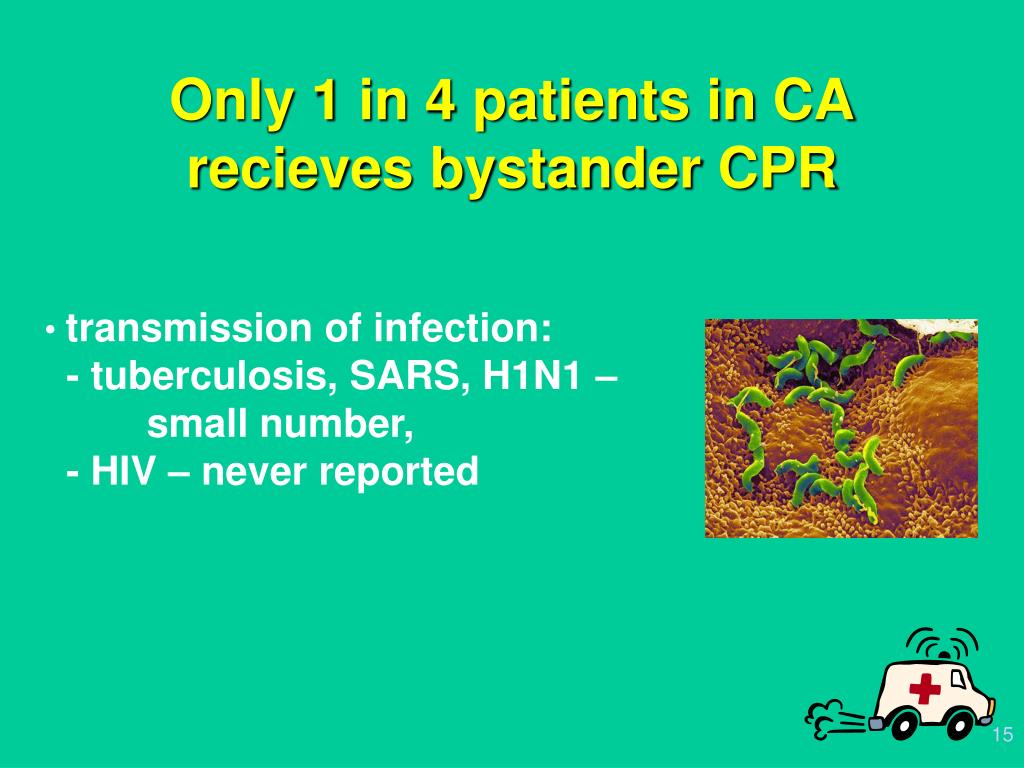 Only 1 in 4 patients in CA recieves bystander CPR

• transmission of infection:
- tuberculosis, SARS, H1N1 – small number,
- HIV – never reported

15